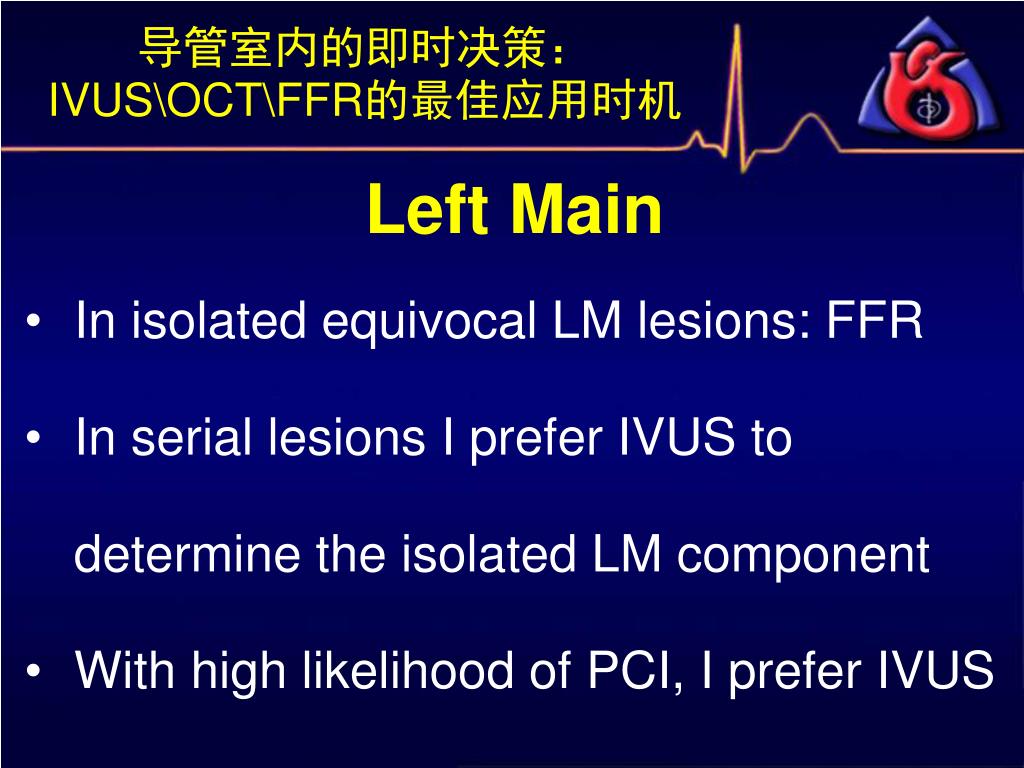 导管室内的即时决策：
IVUS\OCT\FFR的最佳应用时机

Left Main

• In isolated equivocal LM lesions: FFR

• In serial lesions I prefer IVUS to determine the isolated LM component

• With high likelihood of PCI, I prefer IVUS